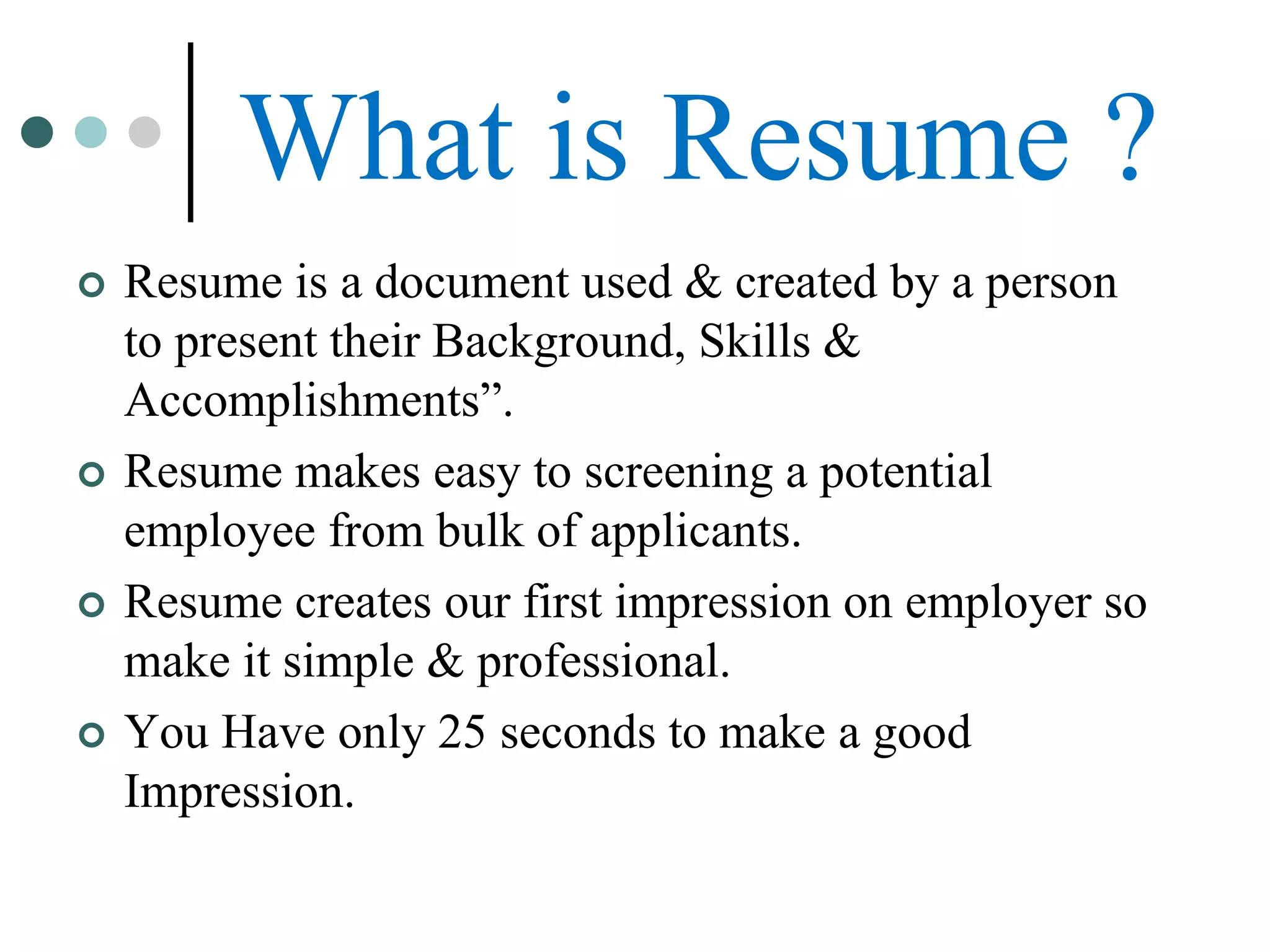 What is Resume ?

Resume is a document used & created by a person to present their Background, Skills & Accomplishments”.

Resume makes easy to screening a potential employee from bulk of applicants.

Resume creates our first impression on employer so make it simple & professional.

You Have only 25 seconds to make a good Impression.